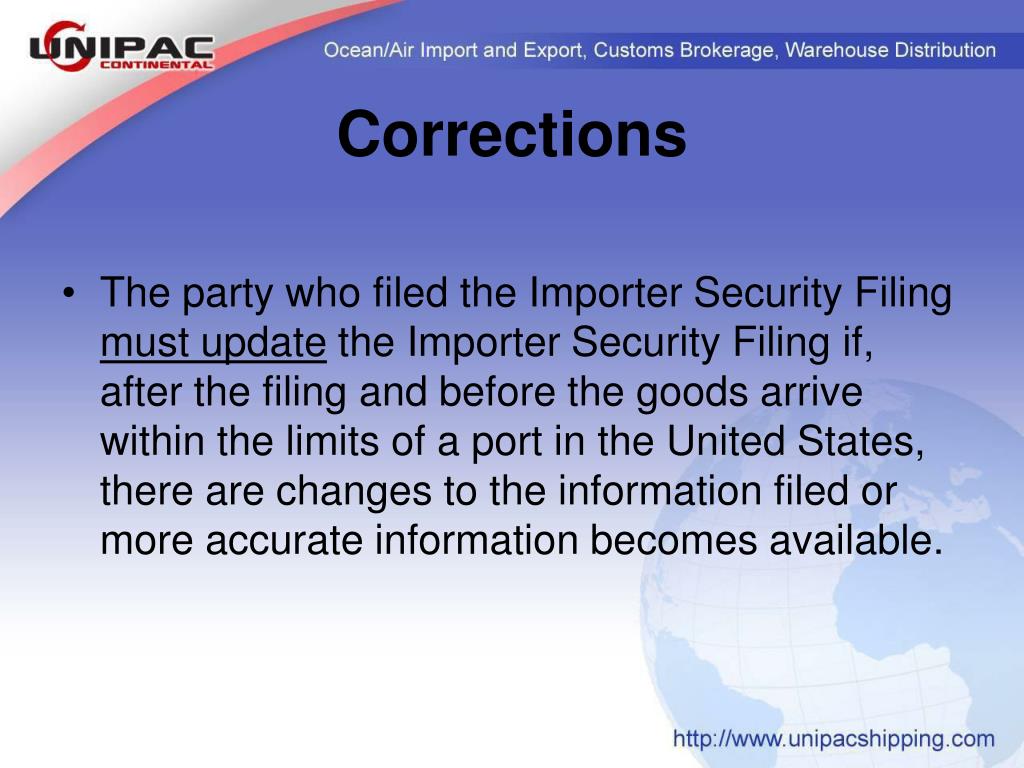 UNIPAC CONTINENTAL

Ocean/Air Import and Export, Customs Brokerage, Warehouse Distribution

Corrections

• The party who filed the Importer Security Filing must update the Importer Security Filing if, after the filing and before the goods arrive within the limits of a port in the United States, there are changes to the information filed or more accurate information becomes available.

http://www.unipacshipping.com